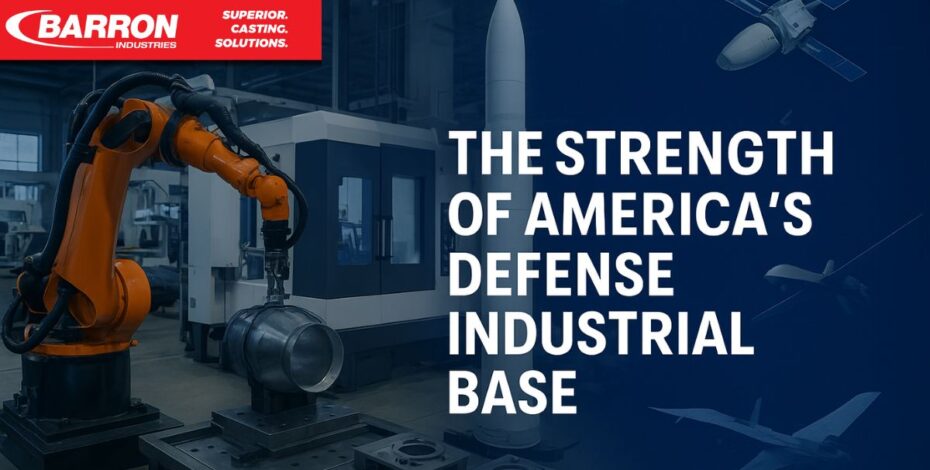 BARRON INDUSTRIES

SUPERIOR. CASTING. SOLUTIONS.

THE STRENGTH OF AMERICA'S DEFENSE INDUSTRIAL BASE